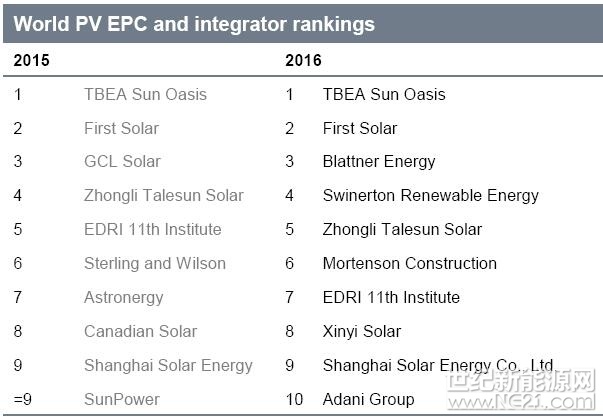 World PV EPC and integrator rankings

| 2015 | | 2016 | |
|---|---|---|---|
| 1 | TBEA Sun Oasis | 1 | TBEA Sun Oasis |
| 2 | First Solar | 2 | First Solar |
| 3 | GCL Solar | 3 | Blattner Energy |
| 4 | Zhongli Talesun Solar | 4 | Swinerton Renewable Energy |
| 5 | EDRI 11th Institute | 5 | Zhongli Talesun Solar |
| 6 | Sterling and Wilson | 6 | Mortenson Construction |
| 7 | Astronergy | 7 | EDRI 11th Institute |
| 8 | Canadian Solar | 8 | Xinyi Solar |
| 9 | Shanghai Solar Energy | 9 | Shanghai Solar Energy Co., Ltd. |
| =9 | SunPower | 10 | Adani Group |

世纪新能源网
www.NE21.com